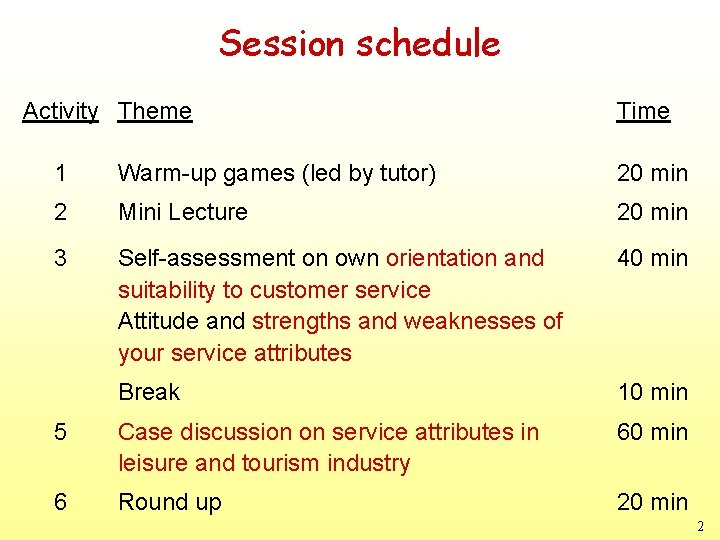 Session schedule

| Activity | Theme | Time |
|---|---|---|
| 1 | Warm-up games (led by tutor) | 20 min |
| 2 | Mini Lecture | 20 min |
| 3 | Self-assessment on own orientation and suitability to customer service Attitude and strengths and weaknesses of your service attributes | 40 min |
|  | Break | 10 min |
| 5 | Case discussion on service attributes in leisure and tourism industry | 60 min |
| 6 | Round up | 20 min |

2